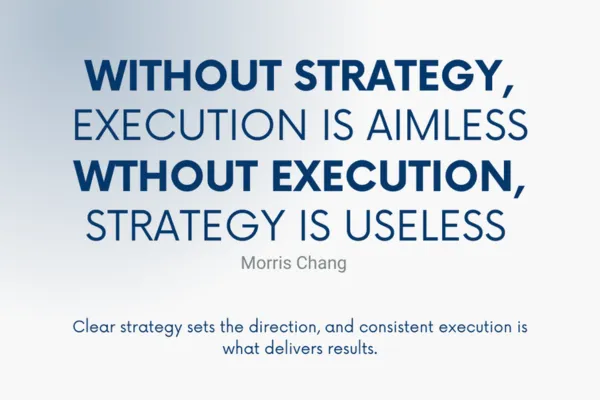 WITHOUT STRATEGY,
EXECUTION IS AIMLESS
WTHOUT EXECUTION,
STRATEGY IS USELESS
Morris Chang

Clear strategy sets the direction, and consistent execution is what delivers results.